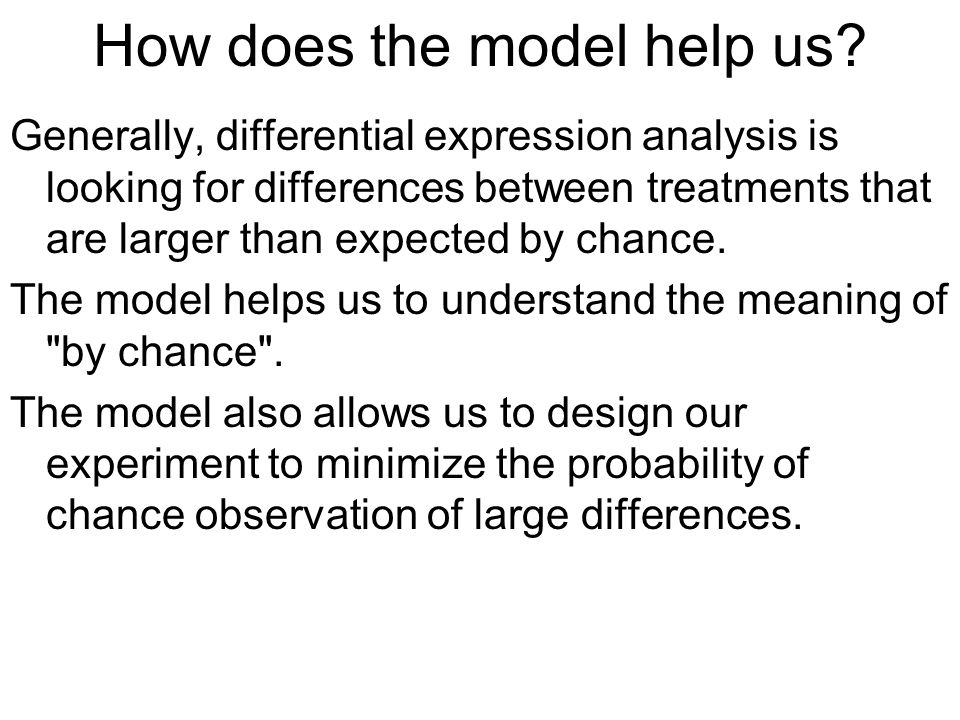 How does the model help us?

Generally, differential expression analysis is looking for differences between treatments that are larger than expected by chance.

The model helps us to understand the meaning of "by chance".

The model also allows us to design our experiment to minimize the probability of chance observation of large differences.